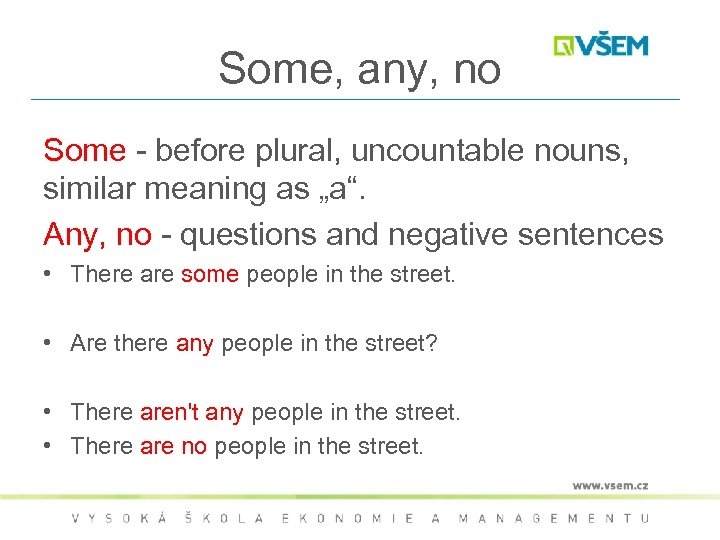 VŠEM

Some, any, no

Some - before plural, uncountable nouns, similar meaning as „a“.

Any, no - questions and negative sentences

• There are some people in the street.

• Are there any people in the street?

• There aren't any people in the street.
• There are no people in the street.

www.vsem.cz

VYSOKÁ ŠKOLA EKONOMIE A MANAGEMENTU